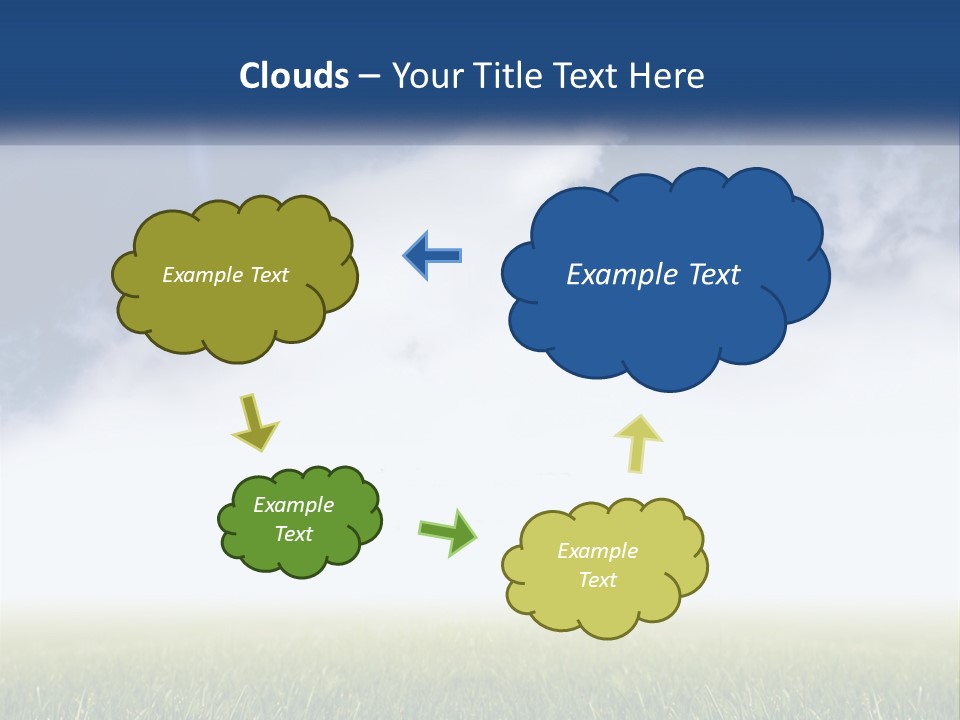 Clouds – Your Title Text Here

Example Text

Example Text

Example Text

Example Text